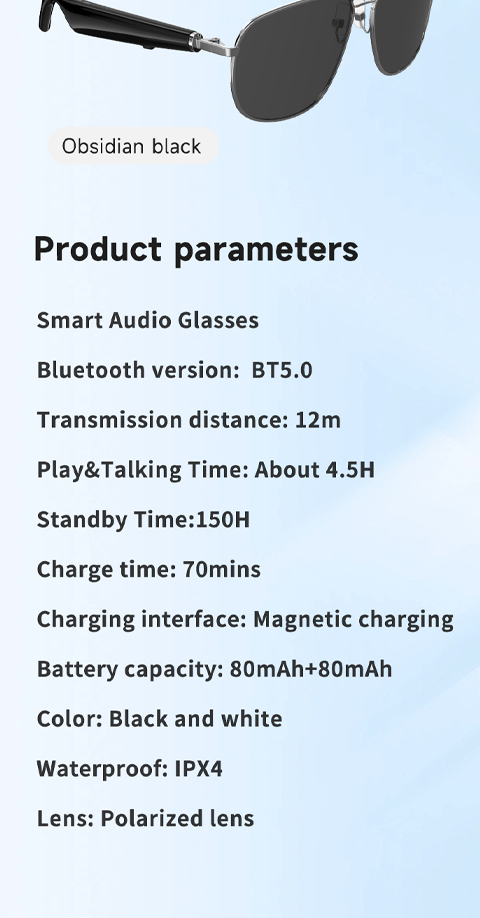 Obsidian black

Product parameters

Smart Audio Glasses

Bluetooth version: BT5.0

Transmission distance: 12m

Play&Talking Time: About 4.5H

Standby Time:150H

Charge time: 70mins

Charging interface: Magnetic charging

Battery capacity: 80mAh+80mAh

Color: Black and white

Waterproof: IPX4

Lens: Polarized lens